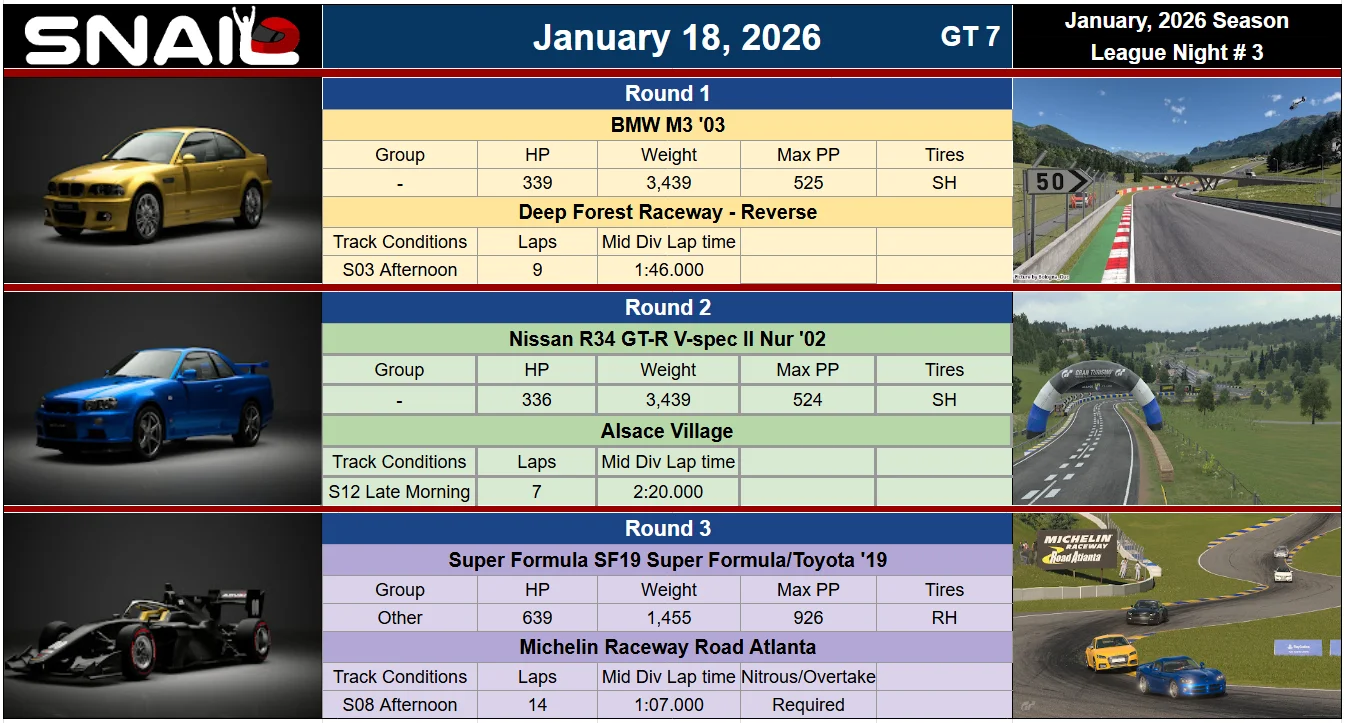 SNAIL

January 18, 2026

GT 7

January, 2026 Season
League Night # 3

Round 1

BMW M3 '03

| Group | HP | Weight | Max PP | Tires |
|---|---|---|---|---|
| - | 339 | 3,439 | 525 | SH |

Deep Forest Raceway - Reverse

| Track Conditions | Laps | Mid Div Lap time | | |
|---|---|---|---|---|
| S03 Afternoon | 9 | 1:46.000 | | |

50

Round 2

Nissan R34 GT-R V-spec II Nur '02

| Group | HP | Weight | Max PP | Tires |
|---|---|---|---|---|
| - | 336 | 3,439 | 524 | SH |

Alsace Village

| Track Conditions | Laps | Mid Div Lap time | | |
|---|---|---|---|---|
| S12 Late Morning | 7 | 2:20.000 | | |

Round 3

Super Formula SF19 Super Formula/Toyota '19

| Group | HP | Weight | Max PP | Tires |
|---|---|---|---|---|
| Other | 639 | 1,455 | 926 | RH |

Michelin Raceway Road Atlanta

| Track Conditions | Laps | Mid Div Lap time | Nitrous/Overtake | |
|---|---|---|---|---|
| S08 Afternoon | 14 | 1:07.000 | Required | |

MICHELIN RACEWAY Road Atlanta